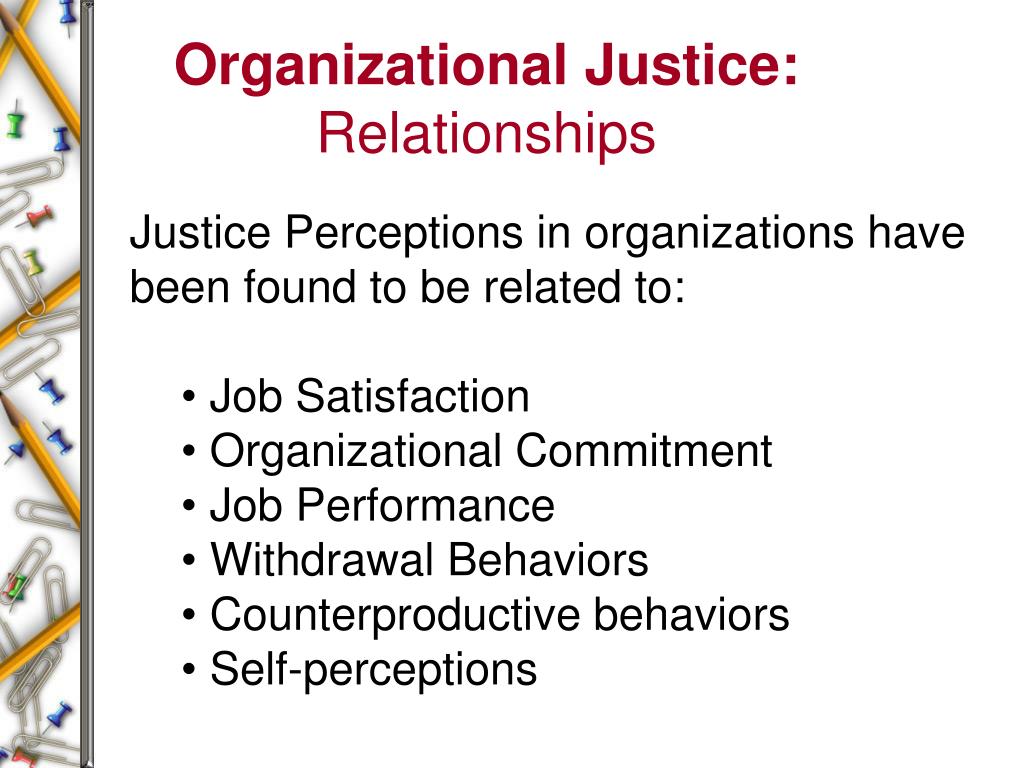 Organizational Justice:
Relationships

Justice Perceptions in organizations have been found to be related to:

• Job Satisfaction
• Organizational Commitment
• Job Performance
• Withdrawal Behaviors
• Counterproductive behaviors
• Self-perceptions